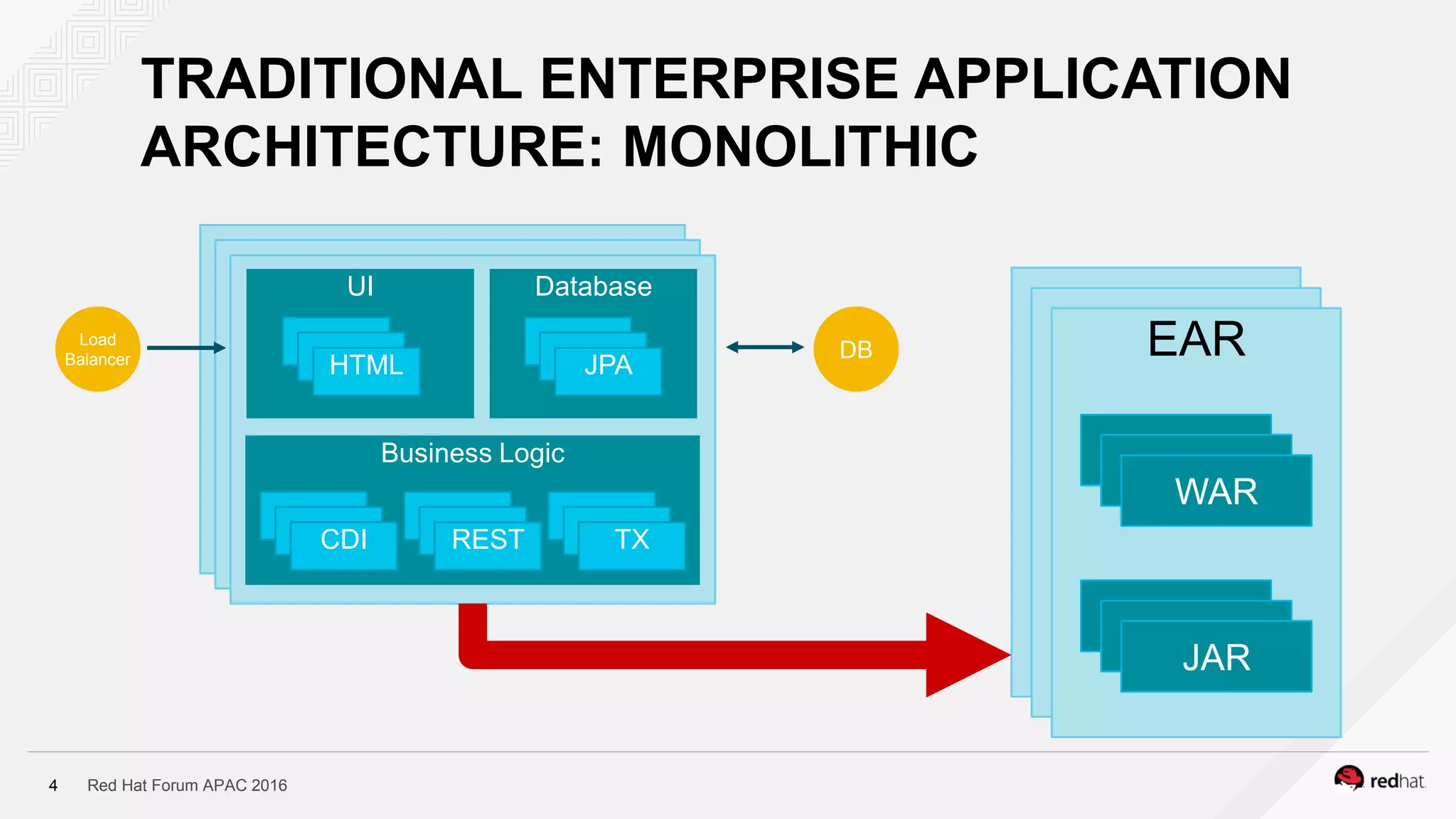 TRADITIONAL ENTERPRISE APPLICATION ARCHITECTURE: MONOLITHIC

Load Balancer

UI

HTML

Database

JPA

DB

Business Logic

CDI

REST

TX

EAR

WAR

JAR

4 Red Hat Forum APAC 2016

redhat.